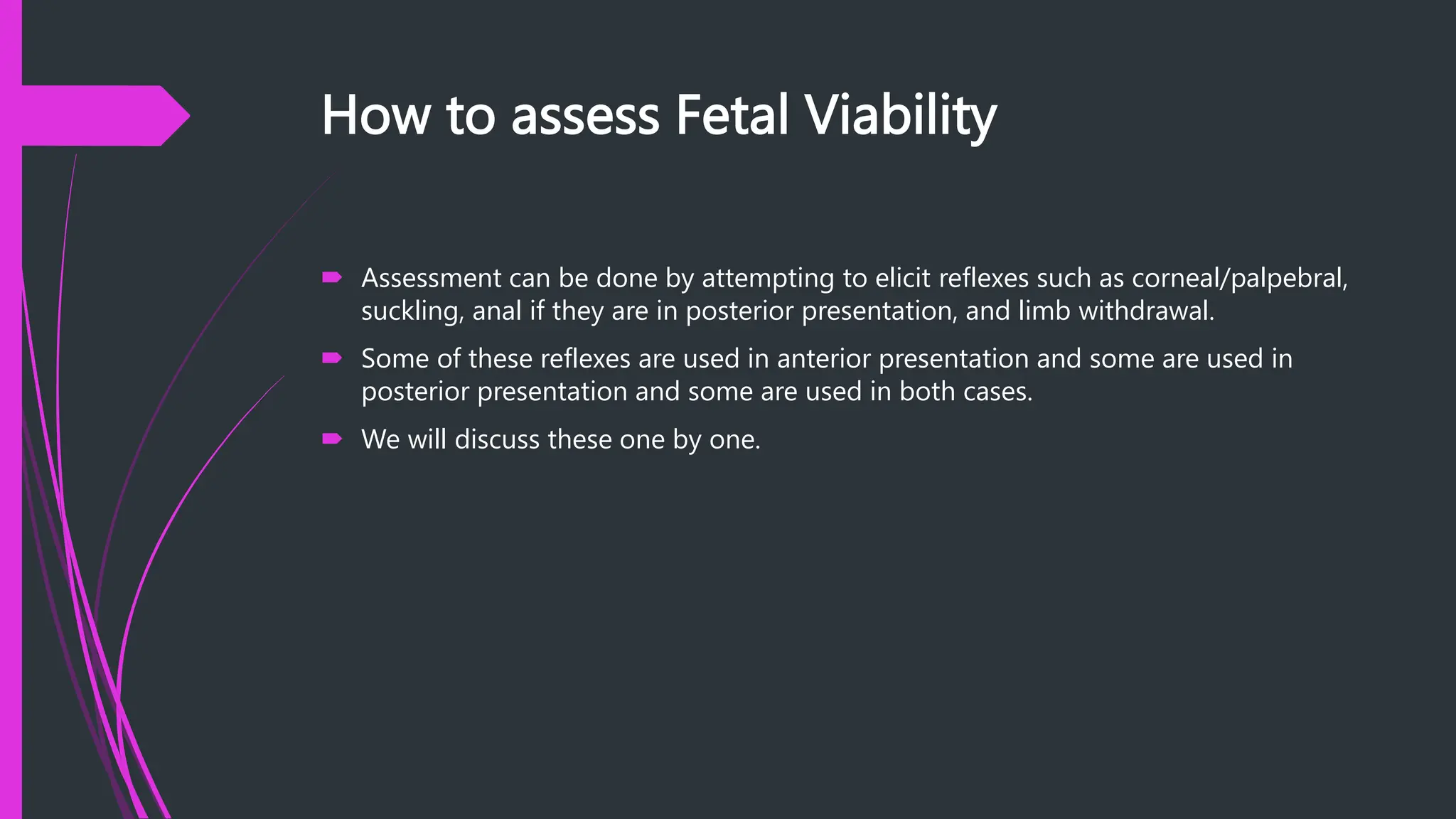 How to assess Fetal Viability

Assessment can be done by attempting to elicit reflexes such as corneal/palpebral, suckling, anal if they are in posterior presentation, and limb withdrawal.

Some of these reflexes are used in anterior presentation and some are used in posterior presentation and some are used in both cases.

We will discuss these one by one.